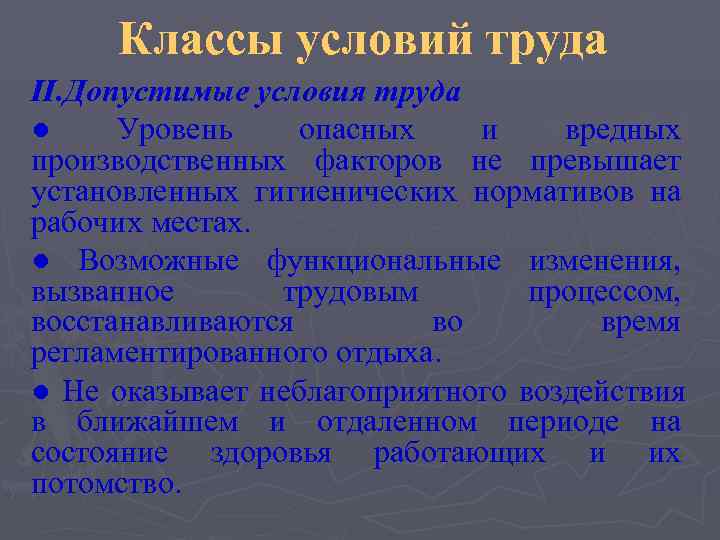 Классы условий труда

II.Допустимые условия труда

● Уровень опасных и вредных производственных факторов не превышает установленных гигиенических нормативов на рабочих местах.

● Возможные функциональные изменения, вызванное трудовым процессом, восстанавливаются во время регламентированного отдыха.

● Не оказывает неблагоприятного воздействия в ближайшем и отдаленном периоде на состояние здоровья работающих и их потомство.